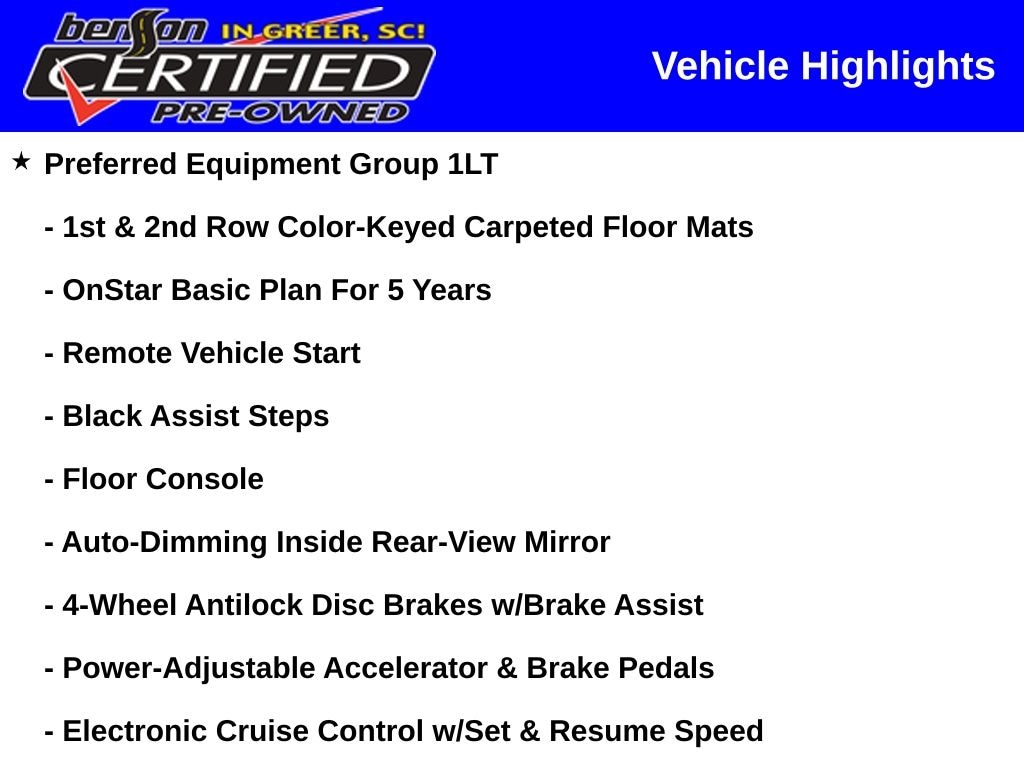 benson IN GREER, SC!
CERTIFIED
PRE-OWNED

Vehicle Highlights

★ Preferred Equipment Group 1LT

- 1st & 2nd Row Color-Keyed Carpeted Floor Mats

- OnStar Basic Plan For 5 Years

- Remote Vehicle Start

- Black Assist Steps

- Floor Console

- Auto-Dimming Inside Rear-View Mirror

- 4-Wheel Antilock Disc Brakes w/Brake Assist

- Power-Adjustable Accelerator & Brake Pedals

- Electronic Cruise Control w/Set & Resume Speed